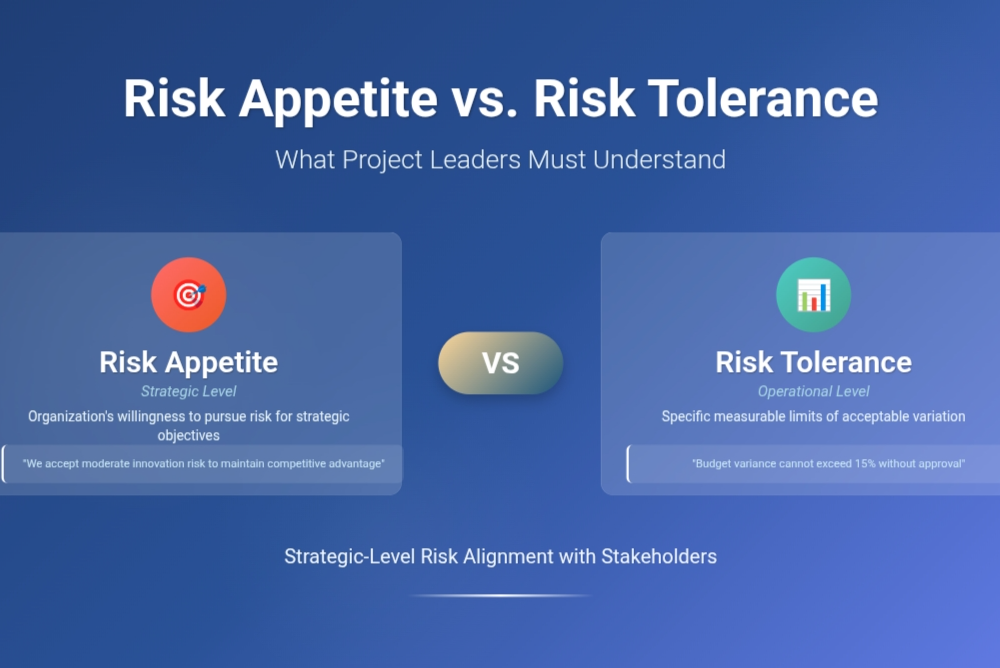 Risk Appetite vs. Risk Tolerance

What Project Leaders Must Understand

Risk Appetite

Strategic Level

Organization's willingness to pursue risk for strategic objectives

"We accept moderate innovation risk to maintain competitive advantage"

VS

Risk Tolerance

Operational Level

Specific measurable limits of acceptable variation

"Budget variance cannot exceed 15% without approval"

Strategic-Level Risk Alignment with Stakeholders